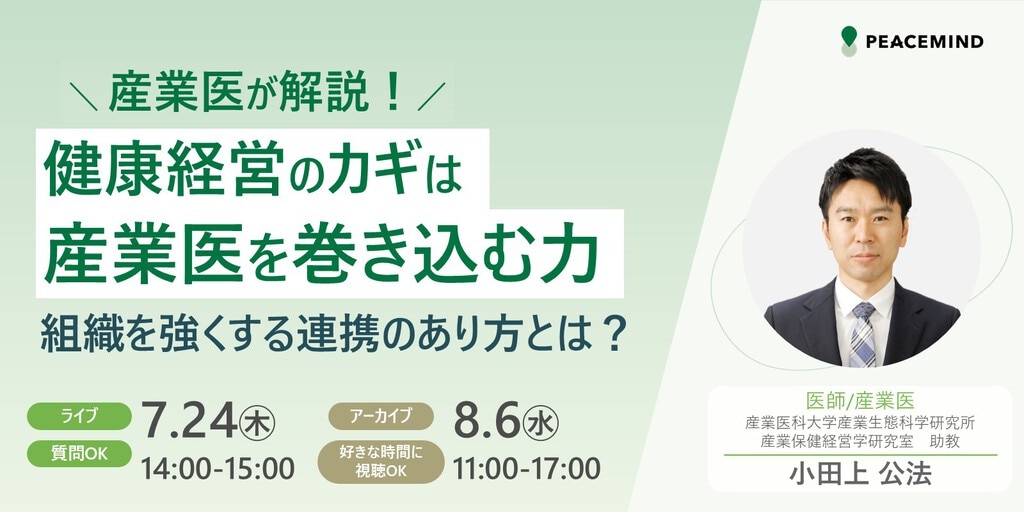 PEACEMIND

＼ 産業医が解説！ ／

健康経営のカギは
産業医を巻き込む力

組織を強くする連携のあり方とは？

ライブ
質問OK
7.24㊍
14:00-15:00

アーカイブ
好きな時間に視聴OK
8.6㊌
11:00-17:00

医師/産業医
産業医科大学産業生態科学研究所
産業保健経営学研究室　助教
小田上 公法